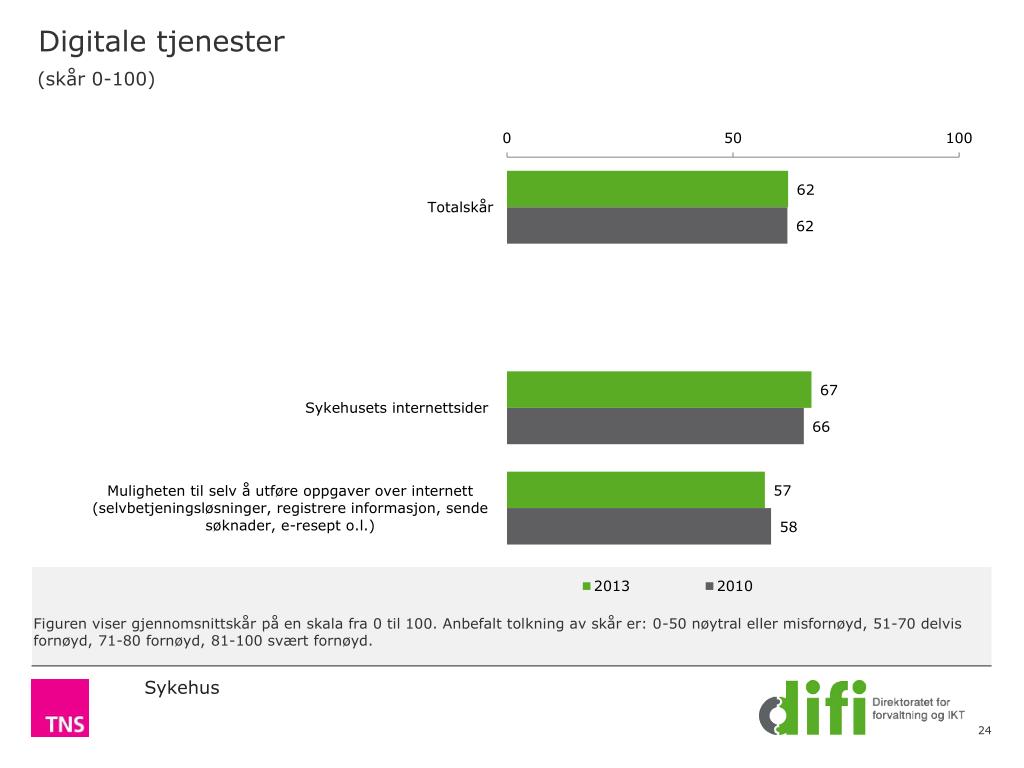 Digitale tjenester
(skår 0-100)

0 50 100

Totalskår
62
62

Sykehusets internettsider
67
66

Muligheten til selv å utføre oppgaver over internett (selvbetjeningsløsninger, registrere informasjon, sende søknader, e-resept o.l.)
57
58

2013 2010

Figuren viser gjennomsnittskår på en skala fra 0 til 100. Anbefalt tolkning av skår er: 0-50 nøytral eller misfornøyd, 51-70 delvis fornøyd, 71-80 fornøyd, 81-100 svært fornøyd.

TNS

Sykehus

difi Direktoratet for forvaltning og IKT

24